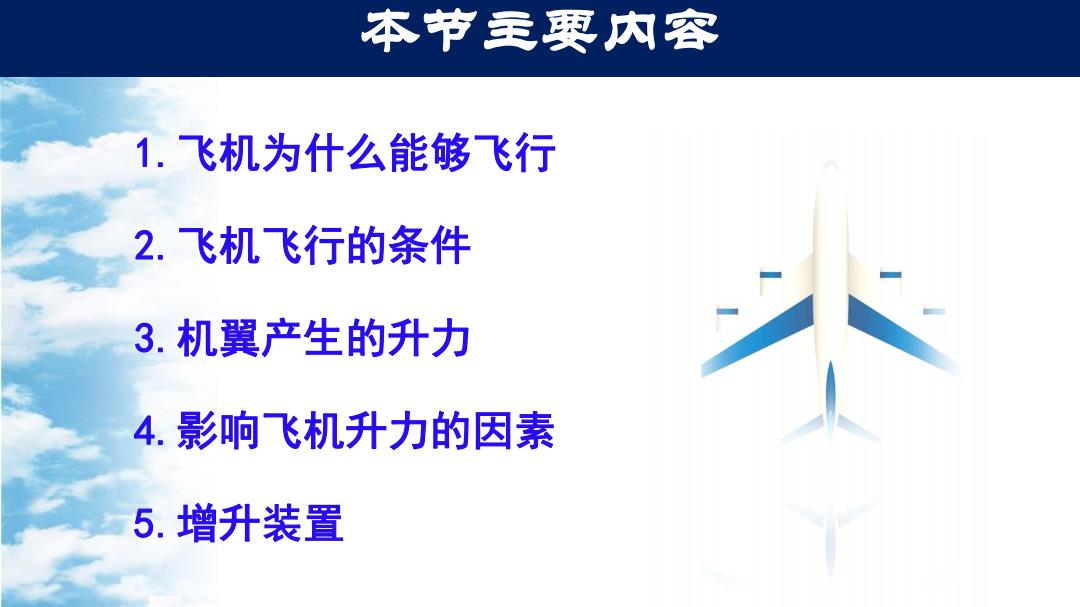 本节主要内容

1. 飞机为什么能够飞行

2. 飞机飞行的条件

3. 机翼产生的升力

4. 影响飞机升力的因素

5. 增升装置